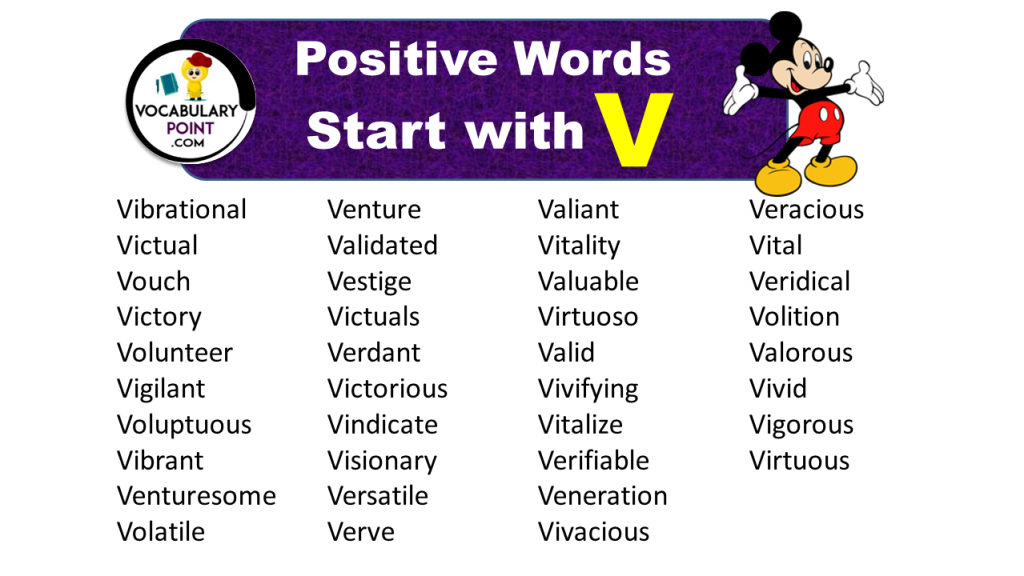 VOCABULARY POINT .COM

Positive Words Start with V

Vibrational
Victual
Vouch
Victory
Volunteer
Vigilant
Voluptuous
Vibrant
Venturesome
Volatile

Venture
Validated
Vestige
Victuals
Verdant
Victorious
Vindicate
Visionary
Versatile
Verve

Valiant
Vitality
Valuable
Virtuoso
Valid
Vivifying
Vitalize
Verifiable
Veneration
Vivacious

Veracious
Vital
Veridical
Volition
Valorous
Vivid
Vigorous
Virtuous